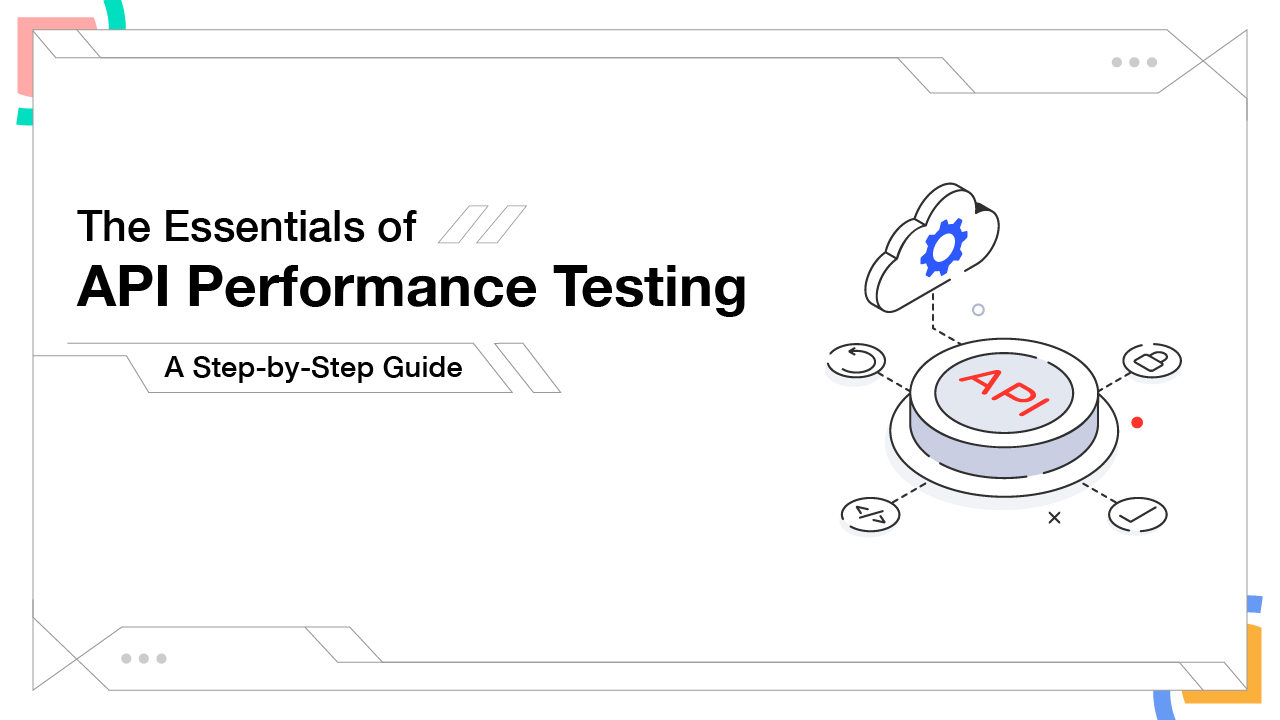 The Essentials of
API Performance Testing

A Step-by-Step Guide

API